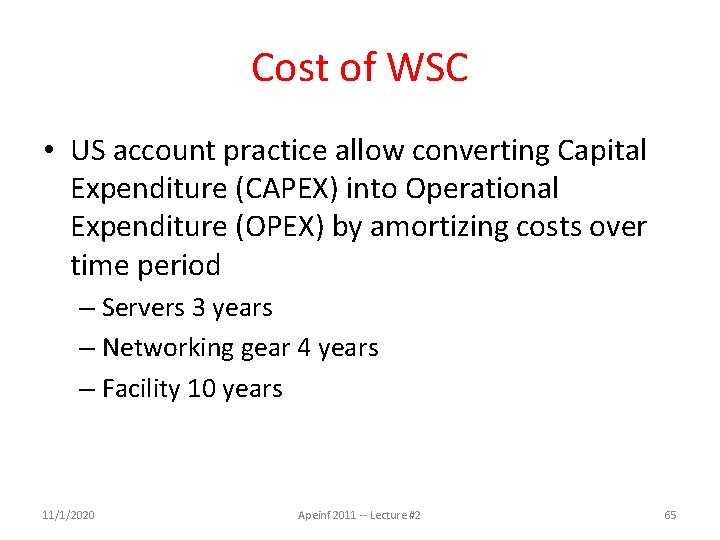 Cost of WSC

• US account practice allow converting Capital Expenditure (CAPEX) into Operational Expenditure (OPEX) by amortizing costs over time period

– Servers 3 years

– Networking gear 4 years

– Facility 10 years

11/1/2020

Apeinf 2011 -- Lecture #2

65